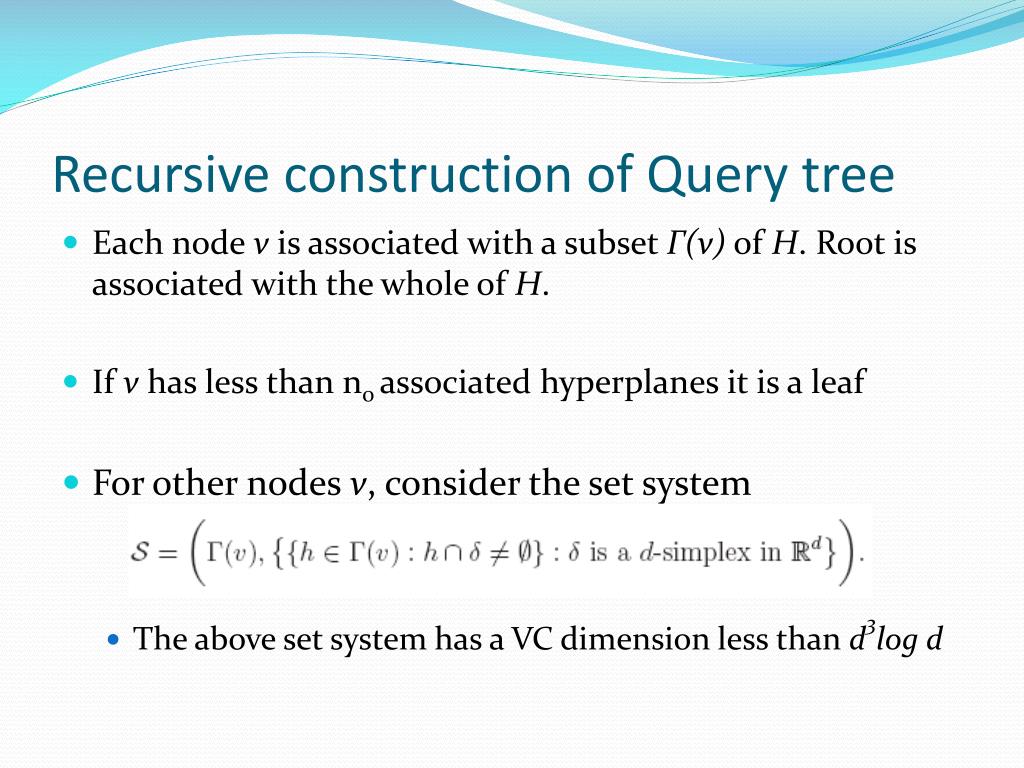 Recursive construction of Query tree

Each node $v$ is associated with a subset $\Gamma(v)$ of $H$. Root is associated with the whole of $H$.

If $v$ has less than $n_0$ associated hyperplanes it is a leaf

For other nodes $v$, consider the set system

$\mathcal{S} = \left(\Gamma(v), \{\{h \in \Gamma(v) : h \cap \delta \neq \emptyset\} : \delta \text{ is a } d\text{-simplex in } \mathbb{R}^d\}\right).$

The above set system has a VC dimension less than $d^3 \log d$